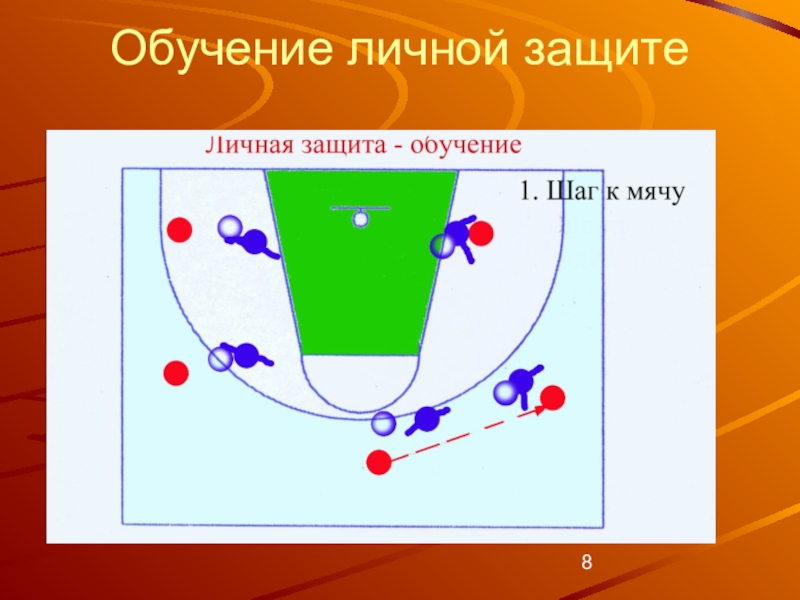 Обучение личной защите

Личная защита - обучение

1. Шаг к мячу

8